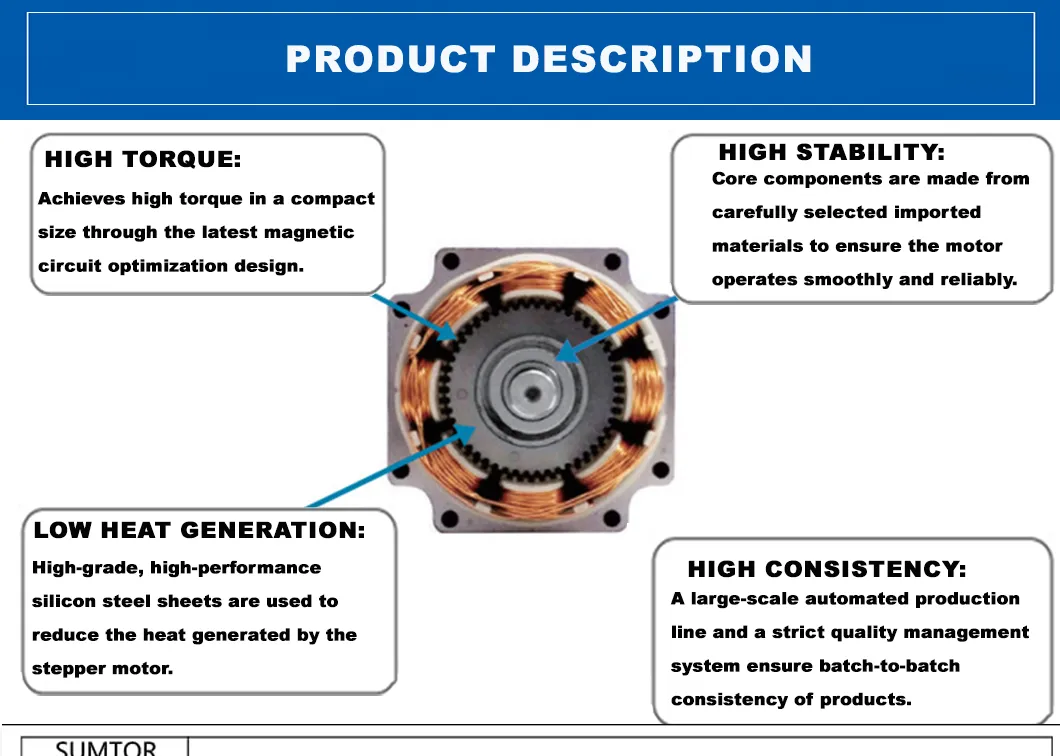 PRODUCT DESCRIPTION

HIGH TORQUE:
Achieves high torque in a compact size through the latest magnetic circuit optimization design.

HIGH STABILITY:
Core components are made from carefully selected imported materials to ensure the motor operates smoothly and reliably.

LOW HEAT GENERATION:
High-grade, high-performance silicon steel sheets are used to reduce the heat generated by the stepper motor.

HIGH CONSISTENCY:
A large-scale automated production line and a strict quality management system ensure batch-to-batch consistency of products.

SUMTOR